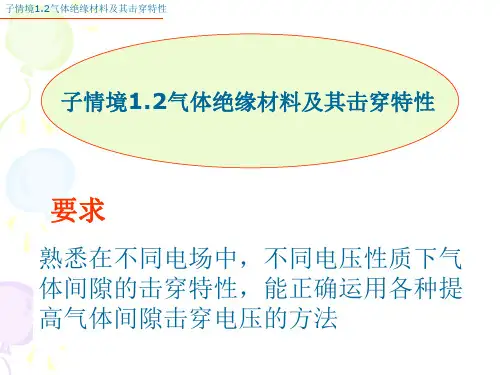 子情境1.2气体绝缘材料及其击穿特性

子情境1.2气体绝缘材料及其击穿特性

要求

熟悉在不同电场中，不同电压性质下气体间隙的击穿特性，能正确运用各种提高气体间隙击穿电压的方法